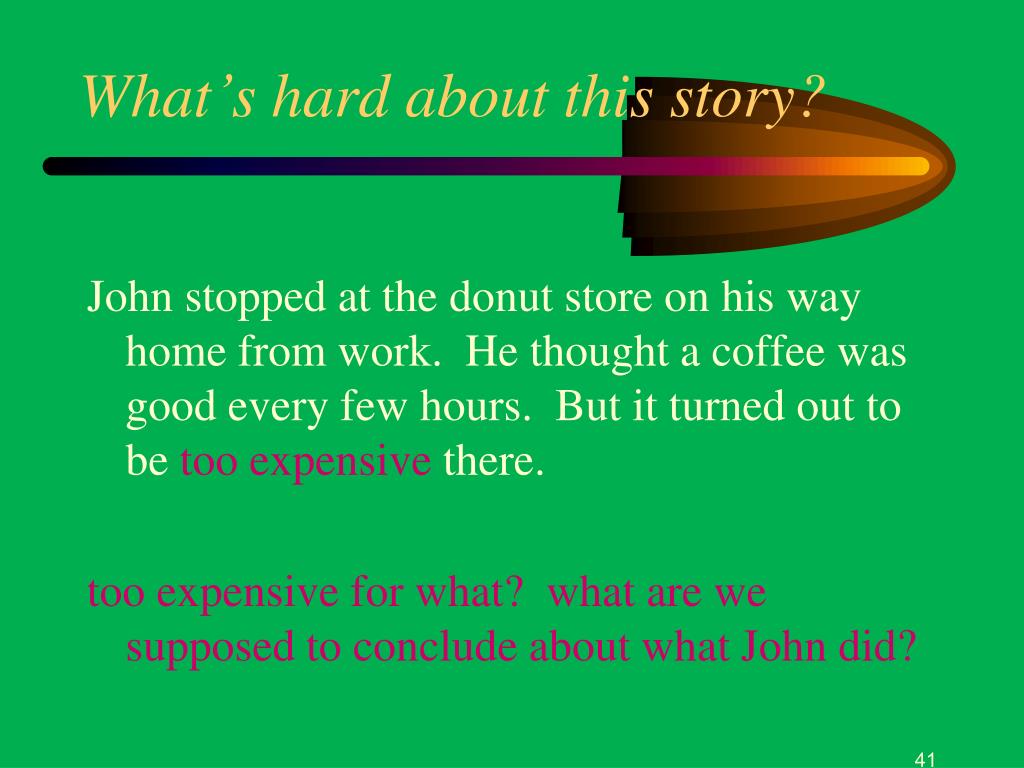 What’s hard about this story?

John stopped at the donut store on his way home from work. He thought a coffee was good every few hours. But it turned out to be too expensive there.

too expensive for what? what are we supposed to conclude about what John did?

41